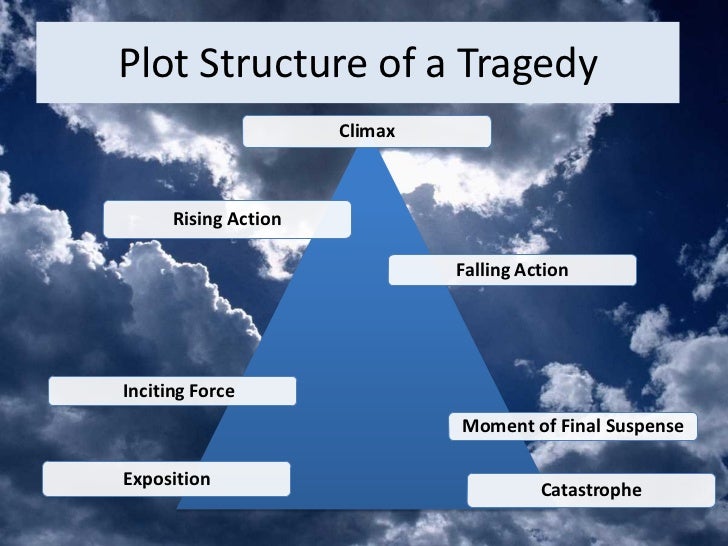 Plot Structure of a Tragedy

Climax

Rising Action

Falling Action

Inciting Force

Moment of Final Suspense

Exposition

Catastrophe